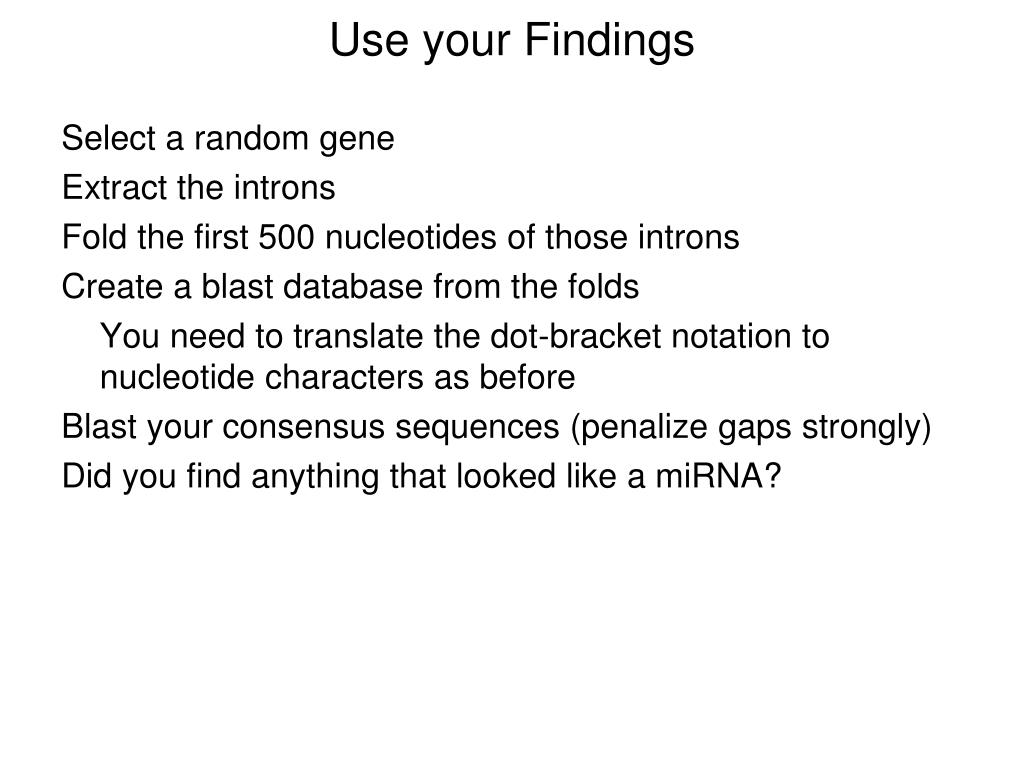 Use your Findings

Select a random gene

Extract the introns

Fold the first 500 nucleotides of those introns

Create a blast database from the folds

You need to translate the dot-bracket notation to nucleotide characters as before

Blast your consensus sequences (penalize gaps strongly)

Did you find anything that looked like a miRNA?